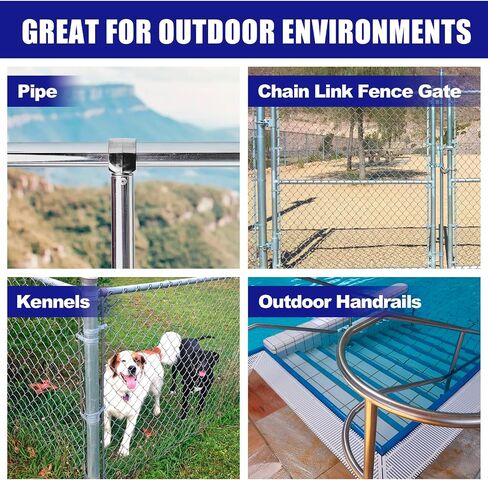 GREAT FOR OUTDOOR ENVIRONMENTS

Pipe

Chain Link Fence Gate

Kennels

Outdoor Handrails